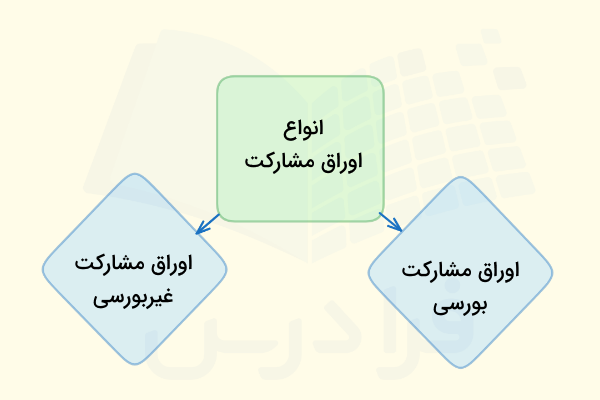 انواع
اوراق مشارکت

اوراق مشارکت
بورسی

اوراق مشارکت
غیربورسی

فرادرس